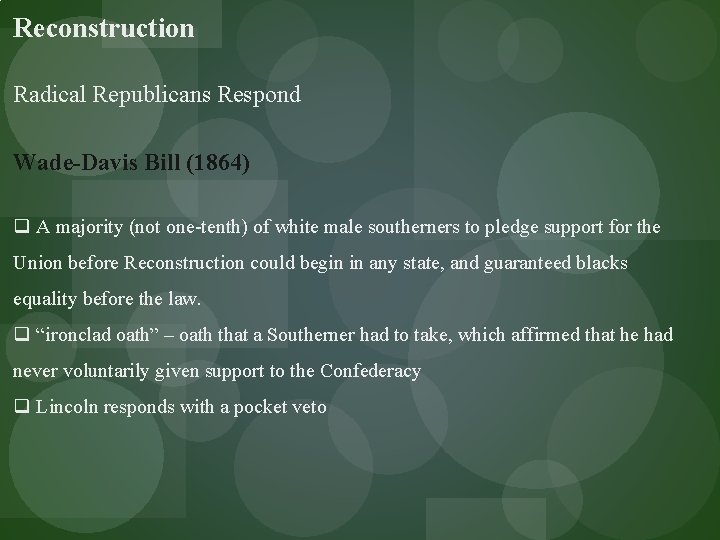 Reconstruction

Radical Republicans Respond

Wade-Davis Bill (1864)

❑ A majority (not one-tenth) of white male southerners to pledge support for the Union before Reconstruction could begin in any state, and guaranteed blacks equality before the law.
❑ “ironclad oath” – oath that a Southerner had to take, which affirmed that he had never voluntarily given support to the Confederacy
❑ Lincoln responds with a pocket veto